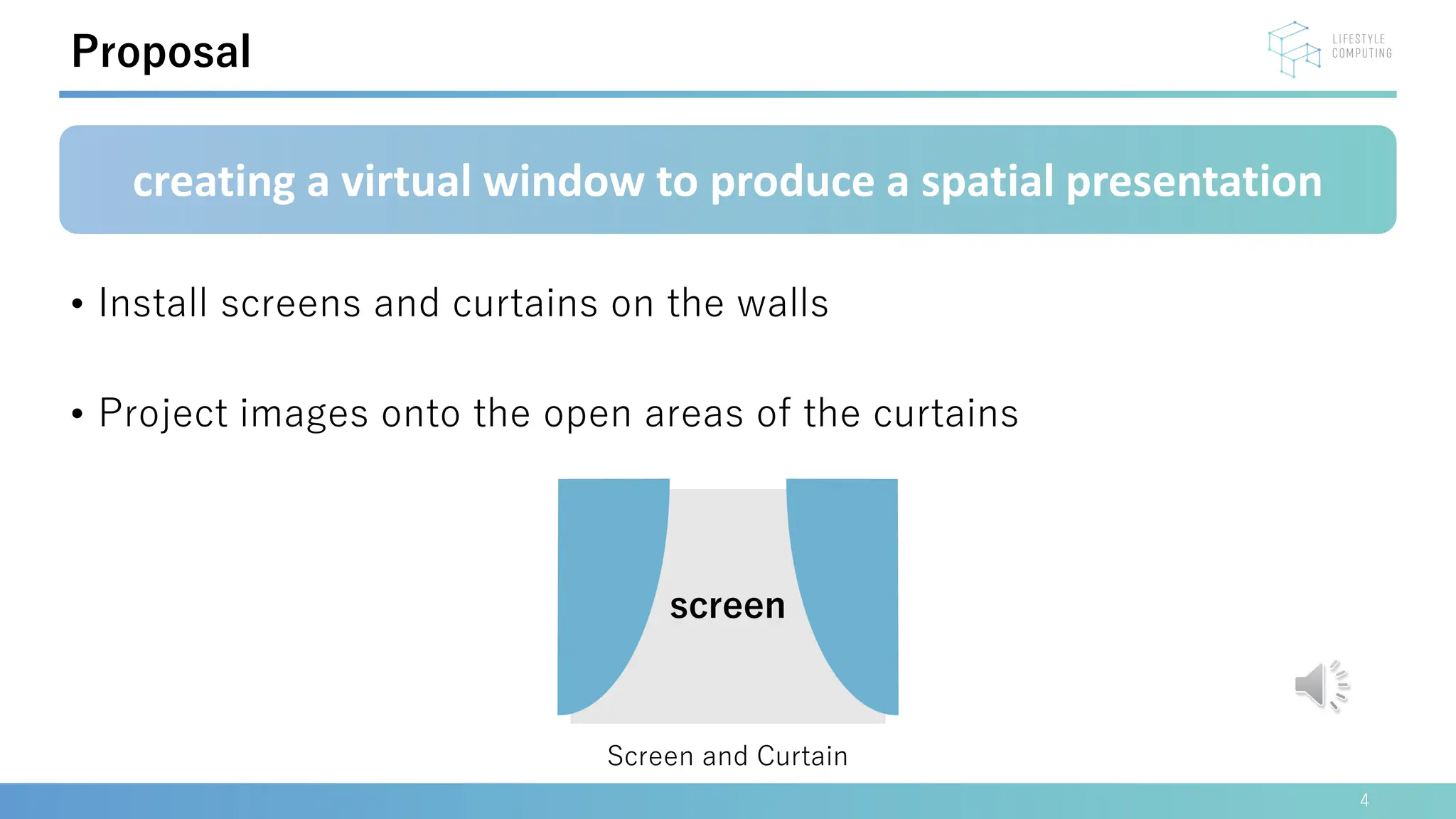 Proposal

LIFESTYLE COMPUTING

creating a virtual window to produce a spatial presentation

• Install screens and curtains on the walls

• Project images onto the open areas of the curtains

screen

Screen and Curtain

4